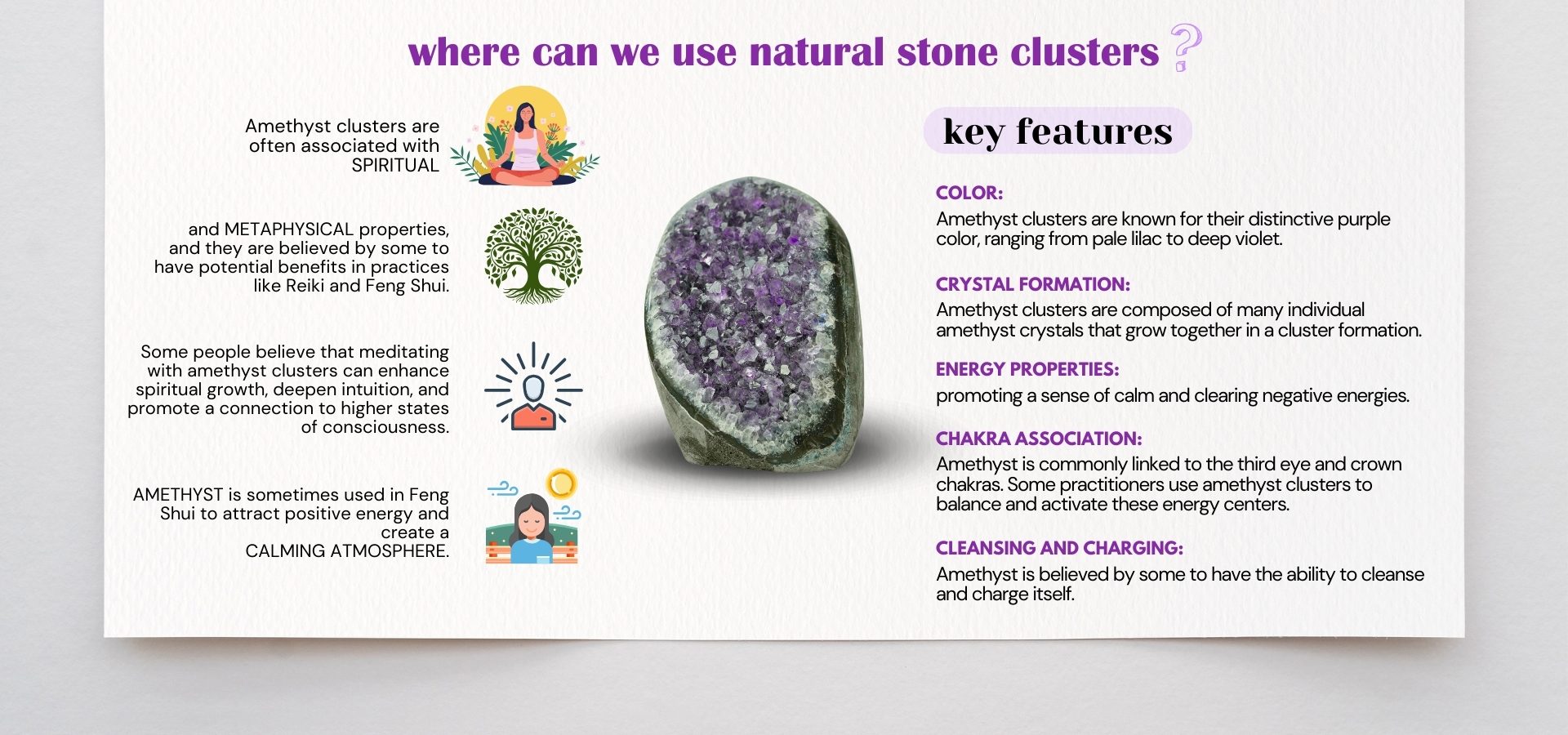 where can we use natural stone clusters ?

Amethyst clusters are often associated with SPIRITUAL

and METAPHYSICAL properties, and they are believed by some to have potential benefits in practices like Reiki and Feng Shui.

Some people believe that meditating with amethyst clusters can enhance spiritual growth, deepen intuition, and promote a connection to higher states of consciousness.

AMETHYST is sometimes used in Feng Shui to attract positive energy and create a CALMING ATMOSPHERE.

key features

COLOR:
Amethyst clusters are known for their distinctive purple color, ranging from pale lilac to deep violet.

CRYSTAL FORMATION:
Amethyst clusters are composed of many individual amethyst crystals that grow together in a cluster formation.

ENERGY PROPERTIES:
promoting a sense of calm and clearing negative energies.

CHAKRA ASSOCIATION:
Amethyst is commonly linked to the third eye and crown chakras. Some practitioners use amethyst clusters to balance and activate these energy centers.

CLEANSING AND CHARGING:
Amethyst is believed by some to have the ability to cleanse and charge itself.